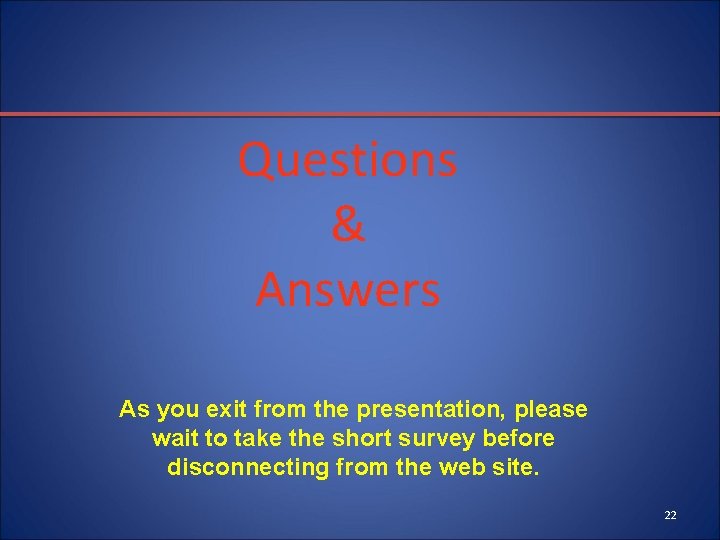 Questions
&
Answers

As you exit from the presentation, please wait to take the short survey before disconnecting from the web site.

22